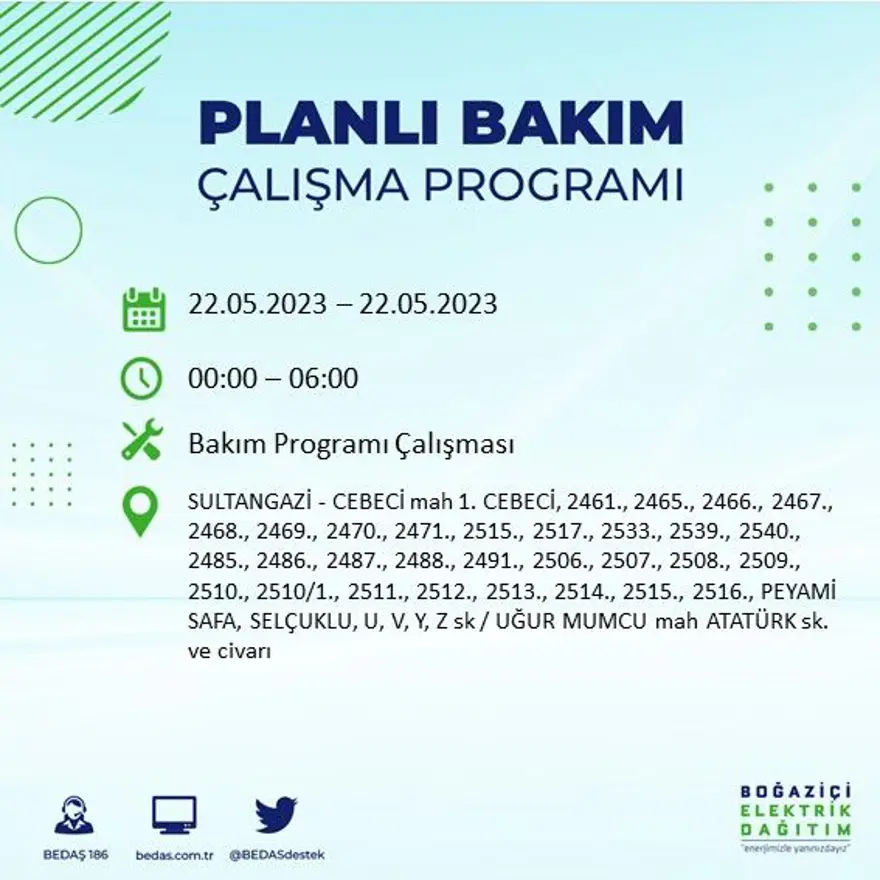 PLANLI BAKIM
ÇALIŞMA PROGRAMI

22.05.2023 – 22.05.2023

00:00 – 06:00

Bakım Programı Çalışması

SULTANGAZİ - CEBECİ mah 1. CEBECİ, 2461., 2465., 2466., 2467., 2468., 2469., 2470., 2471., 2515., 2517., 2533., 2539., 2540., 2485., 2486., 2487., 2488., 2491., 2506., 2507., 2508., 2509., 2510., 2510/1., 2511., 2512., 2513., 2514., 2515., 2516., PEYAMİ SAFA, SELÇUKLU, U, V, Y, Z sk / UĞUR MUMCU mah ATATÜRK sk. ve civarı

BEDAŞ 186 bedas.com.tr @BEDASdestek

BOĞAZİÇİ ELEKTRİK DAĞITIM
"enerjimizle yanınızdayız"